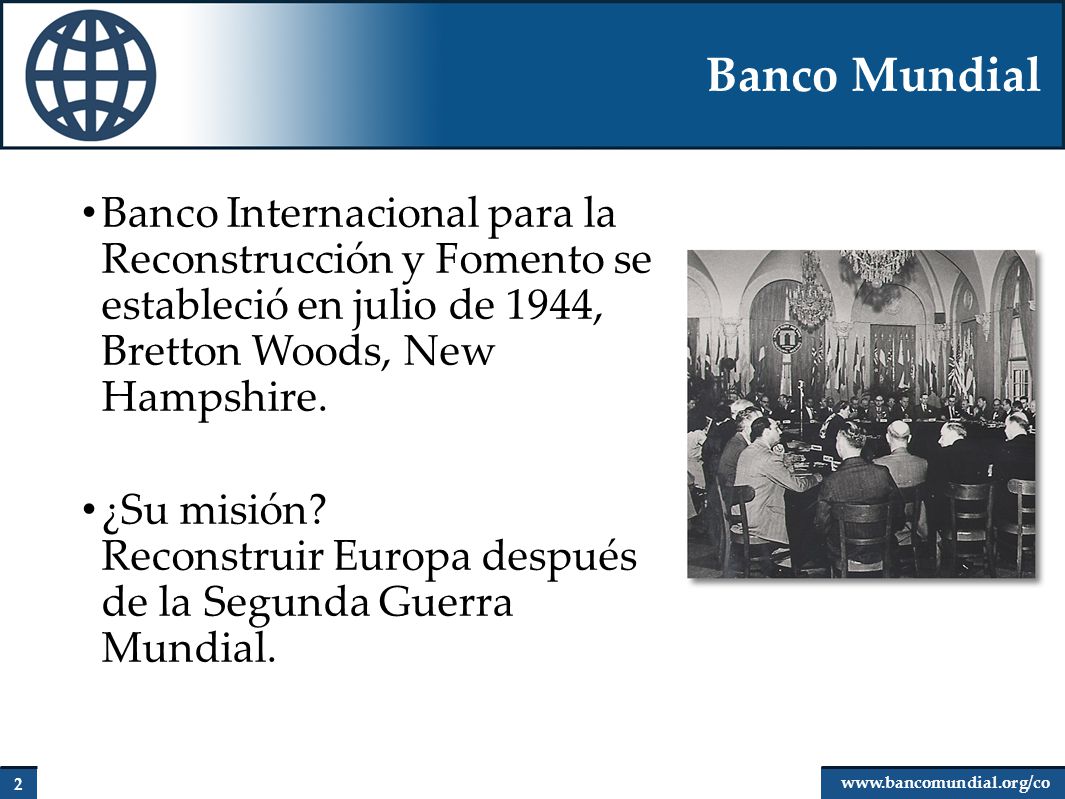 Banco Mundial

• Banco Internacional para la Reconstrucción y Fomento se estableció en julio de 1944, Bretton Woods, New Hampshire.

• ¿Su misión?
Reconstruir Europa después de la Segunda Guerra Mundial.

2

www.bancomundial.org/co